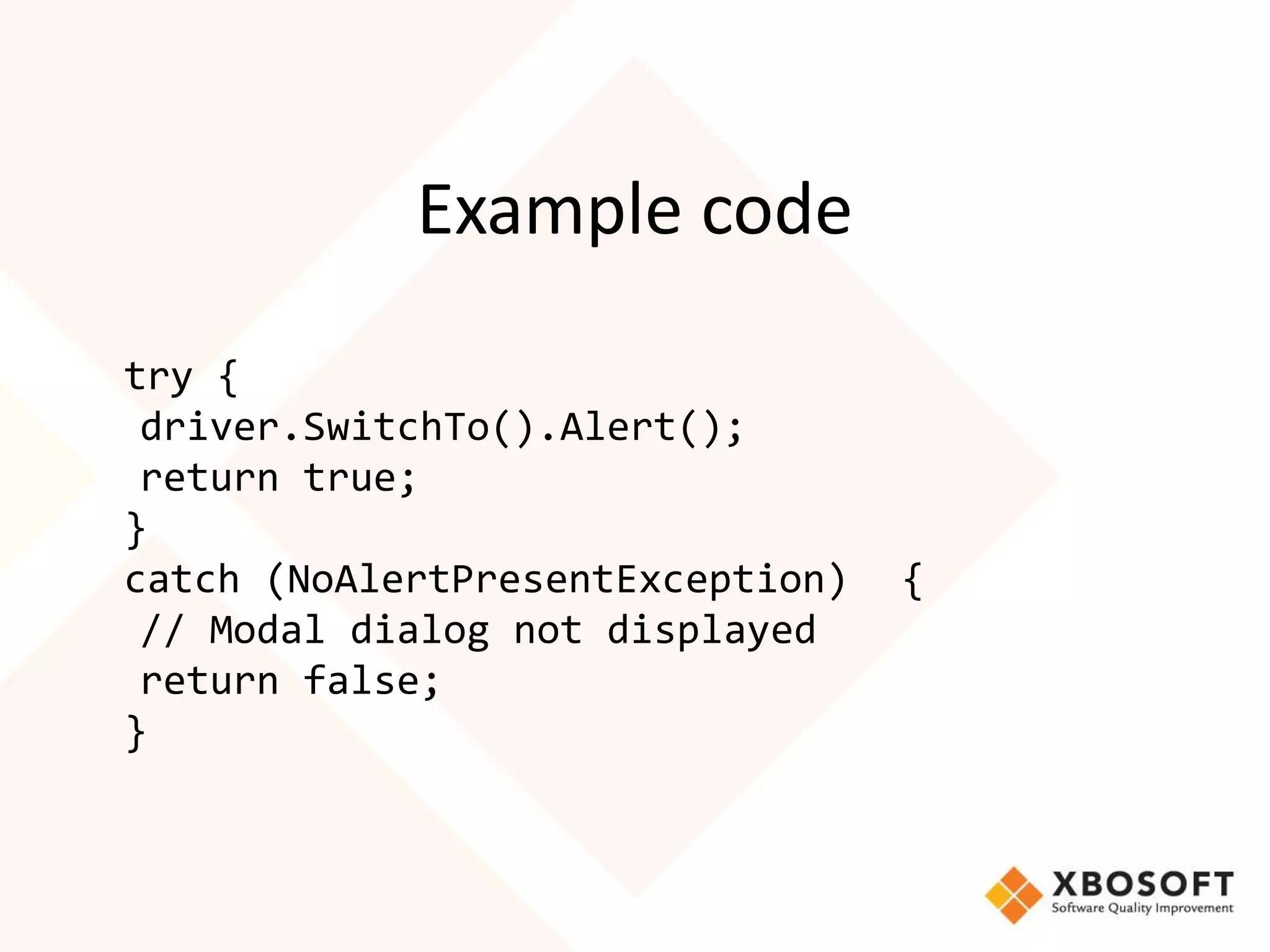 Example code

try {
 driver.SwitchTo().Alert();
 return true;
}
catch (NoAlertPresentException)  {
 // Modal dialog not displayed
 return false;
}

XBOSOFT
Software Quality Improvement